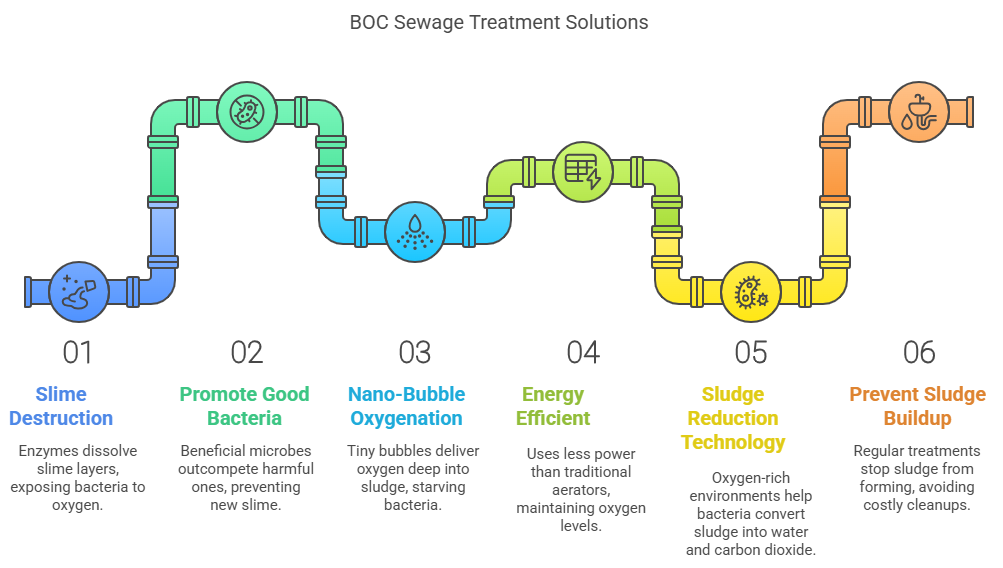 BOC Sewage Treatment Solutions

01

Slime Destruction

Enzymes dissolve slime layers, exposing bacteria to oxygen.

02

Promote Good Bacteria

Beneficial microbes outcompete harmful ones, preventing new slime.

03

Nano-Bubble Oxygenation

Tiny bubbles deliver oxygen deep into sludge, starving bacteria.

04

Energy Efficient

Uses less power than traditional aerators, maintaining oxygen levels.

05

Sludge Reduction Technology

Oxygen-rich environments help bacteria convert sludge into water and carbon dioxide.

06

Prevent Sludge Buildup

Regular treatments stop sludge from forming, avoiding costly cleanups.